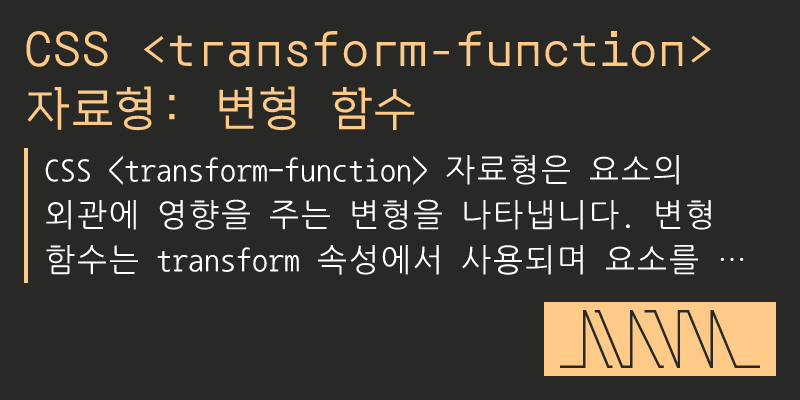 CSS <transform-function> 자료형: 변형 함수

CSS <transform-function> 자료형은 요소의 외관에 영향을 주는 변형을 나타냅니다. 변형 함수는 transform 속성에서 사용되며 요소를 …